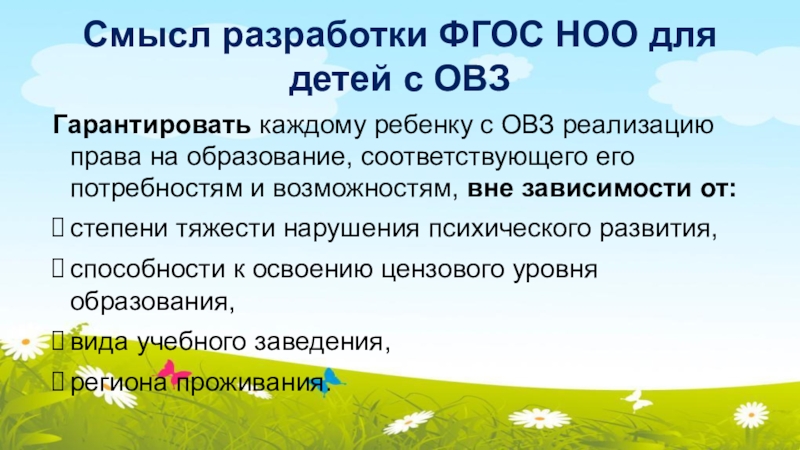 Смысл разработки ФГОС НОО для детей с ОВЗ

Гарантировать каждому ребенку с ОВЗ реализацию права на образование, соответствующего его потребностям и возможностям, вне зависимости от:

степени тяжести нарушения психического развития,

способности к освоению цензового уровня образования,

вида учебного заведения,

региона проживания.